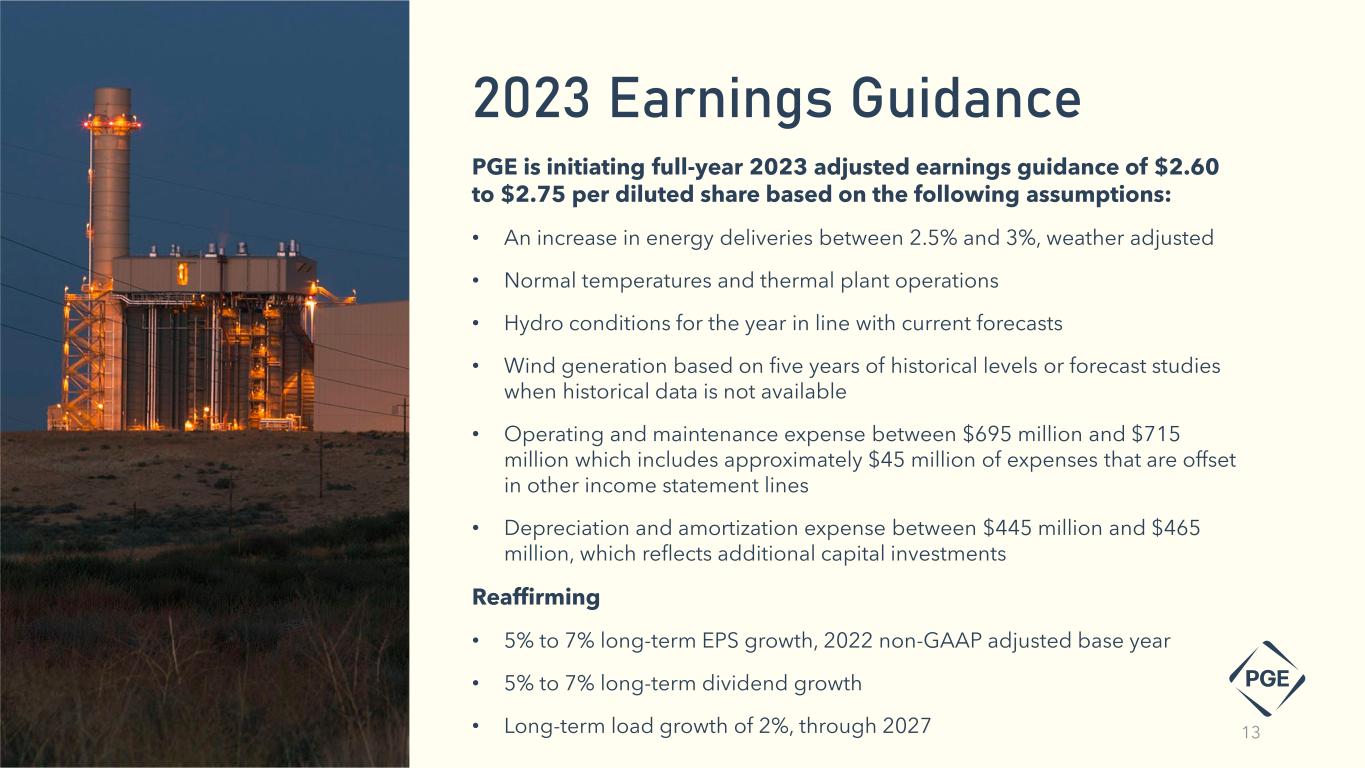 2023 Earnings Guidance

PGE is initiating full-year 2023 adjusted earnings guidance of \$2.60 to \$2.75 per diluted share based on the following assumptions:

• An increase in energy deliveries between 2.5% and 3%, weather adjusted

• Normal temperatures and thermal plant operations

• Hydro conditions for the year in line with current forecasts

• Wind generation based on five years of historical levels or forecast studies when historical data is not available

• Operating and maintenance expense between \$695 million and \$715 million which includes approximately \$45 million of expenses that are offset in other income statement lines

• Depreciation and amortization expense between \$445 million and \$465 million, which reflects additional capital investments

Reaffirming

• 5% to 7% long-term EPS growth, 2022 non-GAAP adjusted base year

• 5% to 7% long-term dividend growth

• Long-term load growth of 2%, through 2027

PGE

13